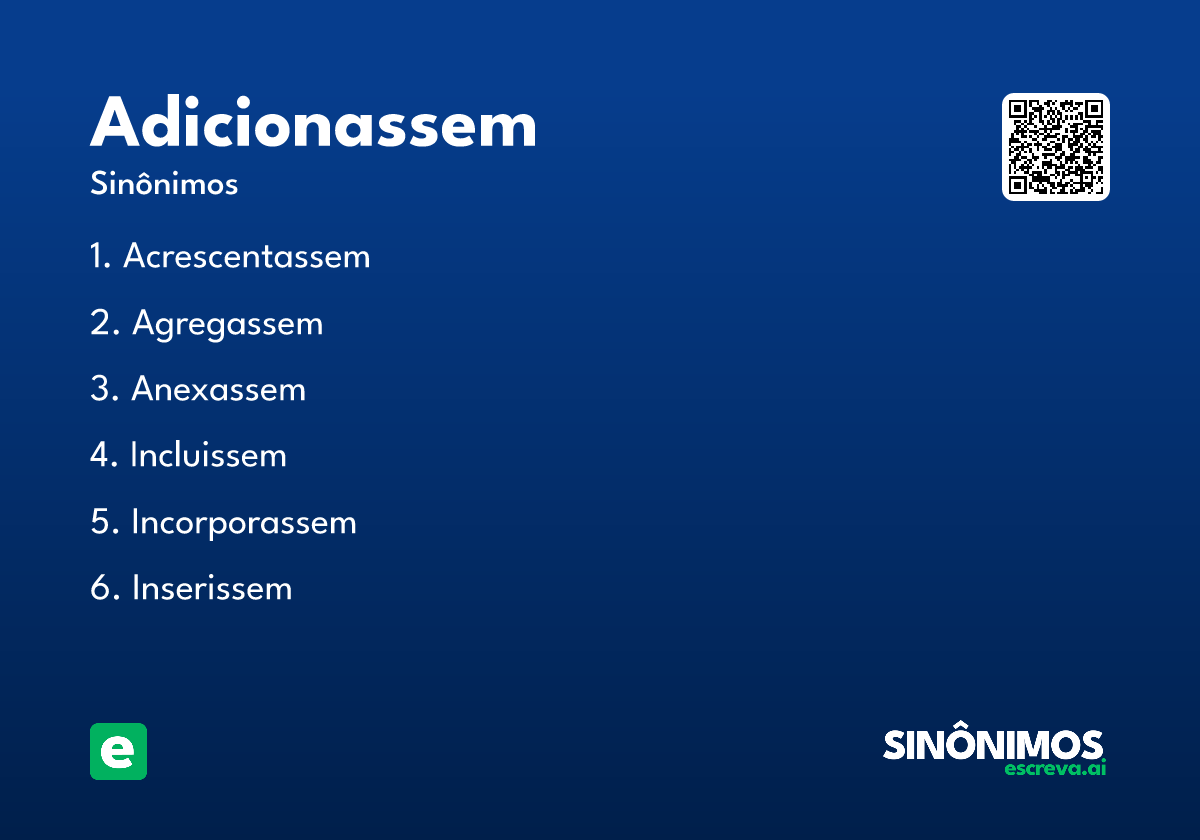 Adicionassem

Sinônimos

1. Acrescentassem

2. Agregassem

3. Anexassem

4. Incluissem

5. Incorporassem

6. Inserissem

e

SINÔNIMOS
escreva.ai